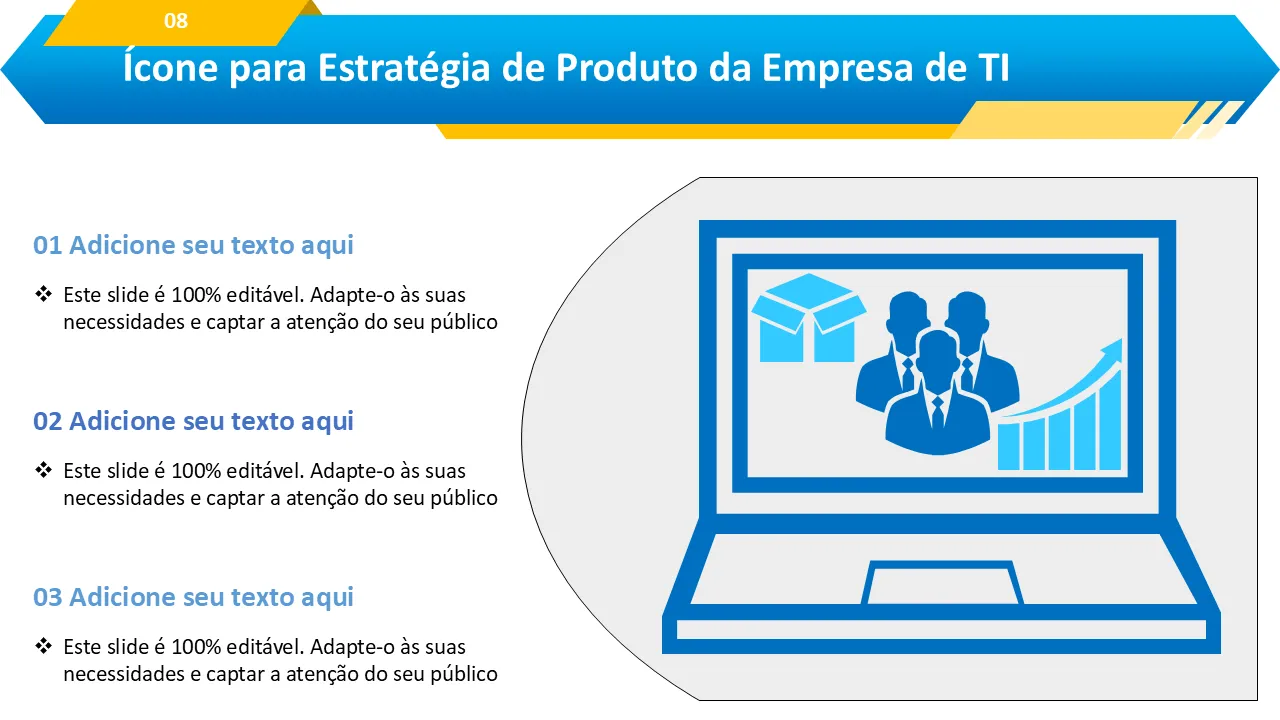 08

Ícone para Estratégia de Produto da Empresa de TI

01 Adicione seu texto aqui

❖ Este slide é 100% editável. Adapte-o às suas necessidades e captar a atenção do seu público

02 Adicione seu texto aqui

❖ Este slide é 100% editável. Adapte-o às suas necessidades e captar a atenção do seu público

03 Adicione seu texto aqui

❖ Este slide é 100% editável. Adapte-o às suas necessidades e captar a atenção do seu público